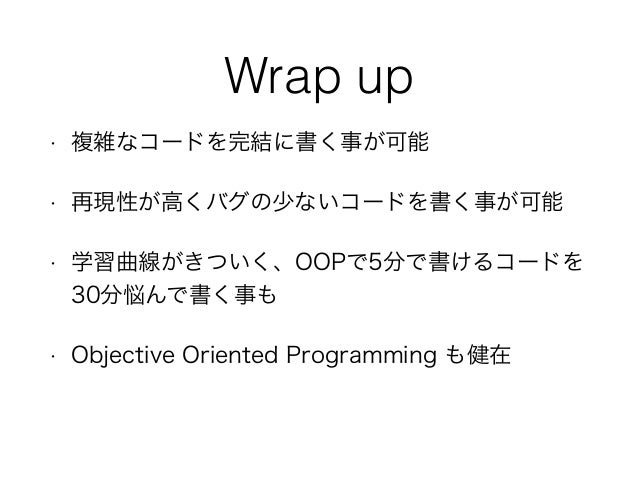 Wrap up

· 複雑なコードを完結に書く事が可能

· 再現性が高くバグの少ないコードを書く事が可能

· 学習曲線がきついく、OOPで5分で書けるコードを30分悩んで書く事も

· Objective Oriented Programming も健在